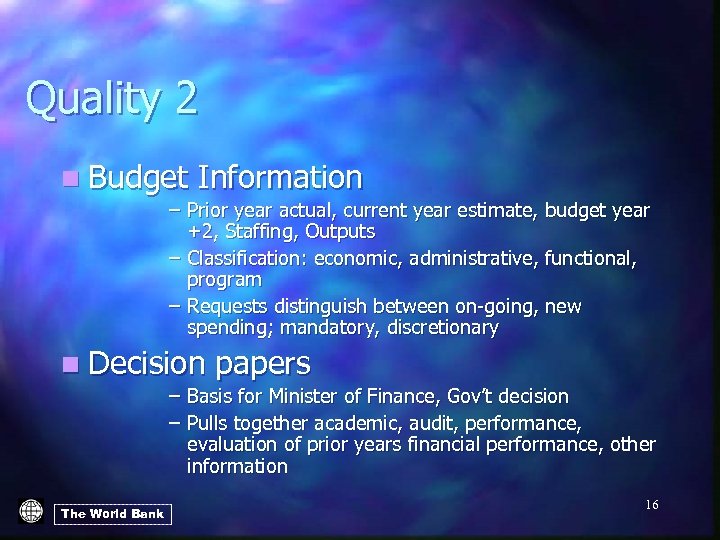 Quality 2

Budget Information

– Prior year actual, current year estimate, budget year +2, Staffing, Outputs

– Classification: economic, administrative, functional, program

– Requests distinguish between on-going, new spending; mandatory, discretionary

Decision papers

– Basis for Minister of Finance, Gov't decision

– Pulls together academic, audit, performance, evaluation of prior years financial performance, other information

The World Bank

16